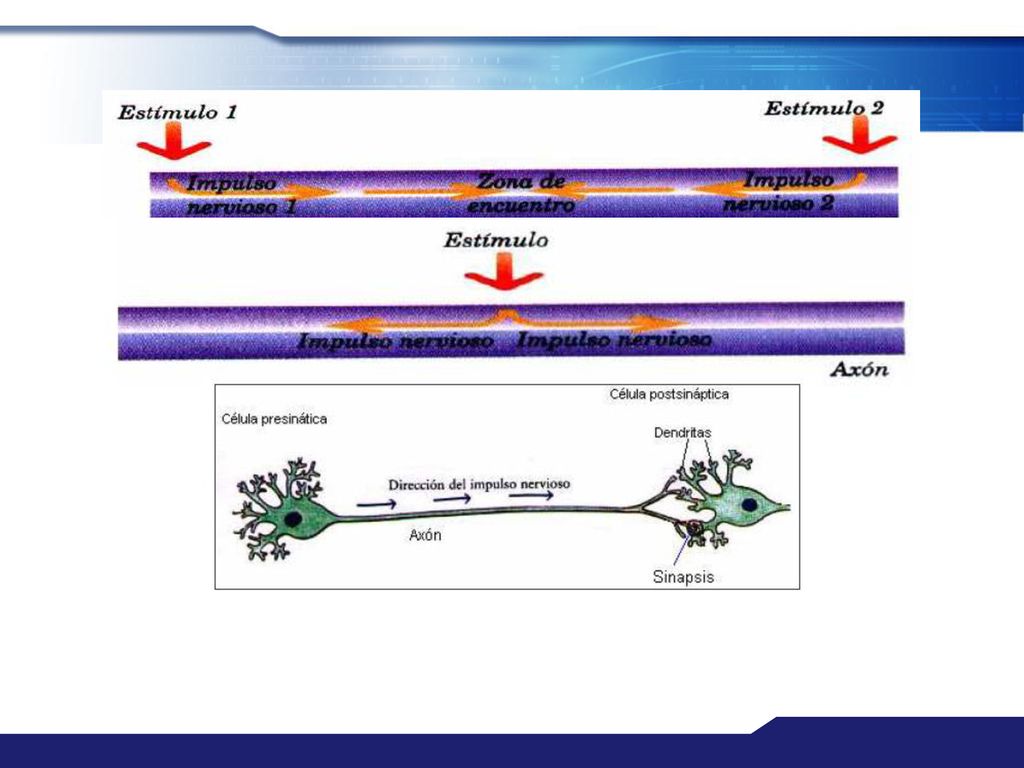 Estímulo 1

Estímulo 2

Impulso nervioso 1

Zona de encuentro

Impulso nervioso 2

Estímulo

Impulso nervioso

Impulso nervioso

Axón

Célula presinática

Célula postsináptica

Dendritas

Dirección del impulso nervioso

Axón

Sinapsis